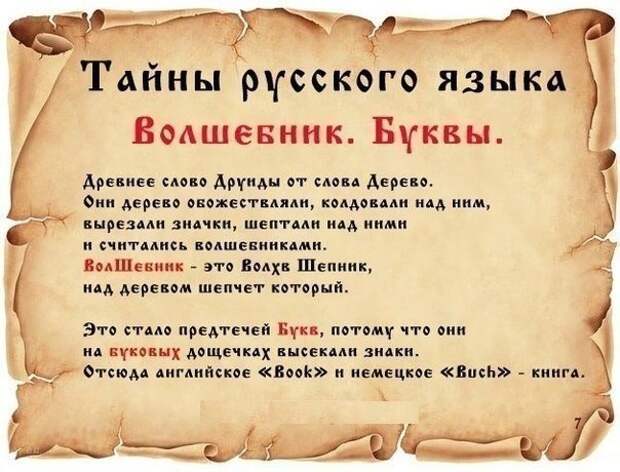 Тайны русского языка
Волшебник. Буквы.

Древнее слово Друиды от слова Дерево.
Они дерево обожествляли, колдовали над ним, вырезали значки, шептали над ними и считались волшебниками.
ВолШебник - это Волхв Шепник, над деревом шепчет который.

Это стало предтечей Букв, потому что они на буковых дощечках высекали знаки.
Отсюда английское «Book» и немецкое «Buch» - книга.

7